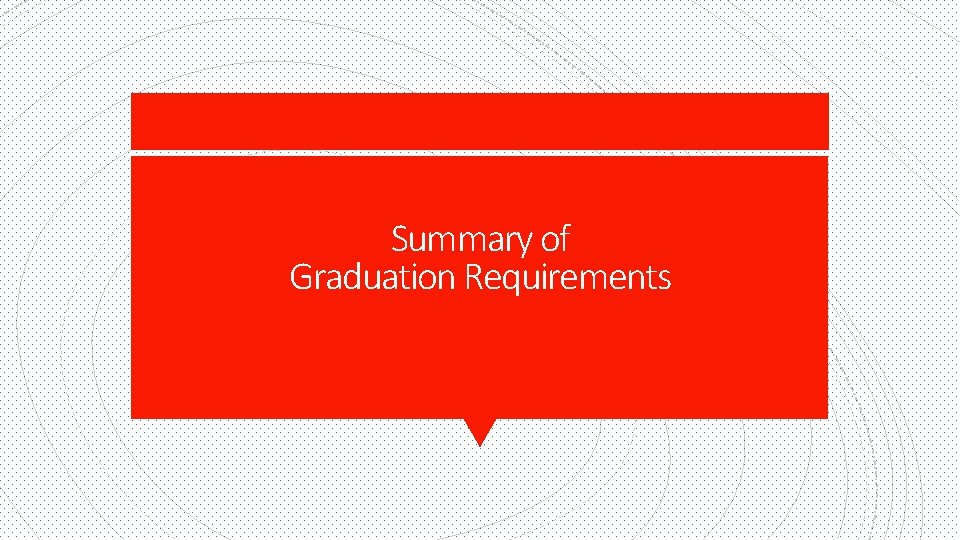 Summary of
Graduation Requirements